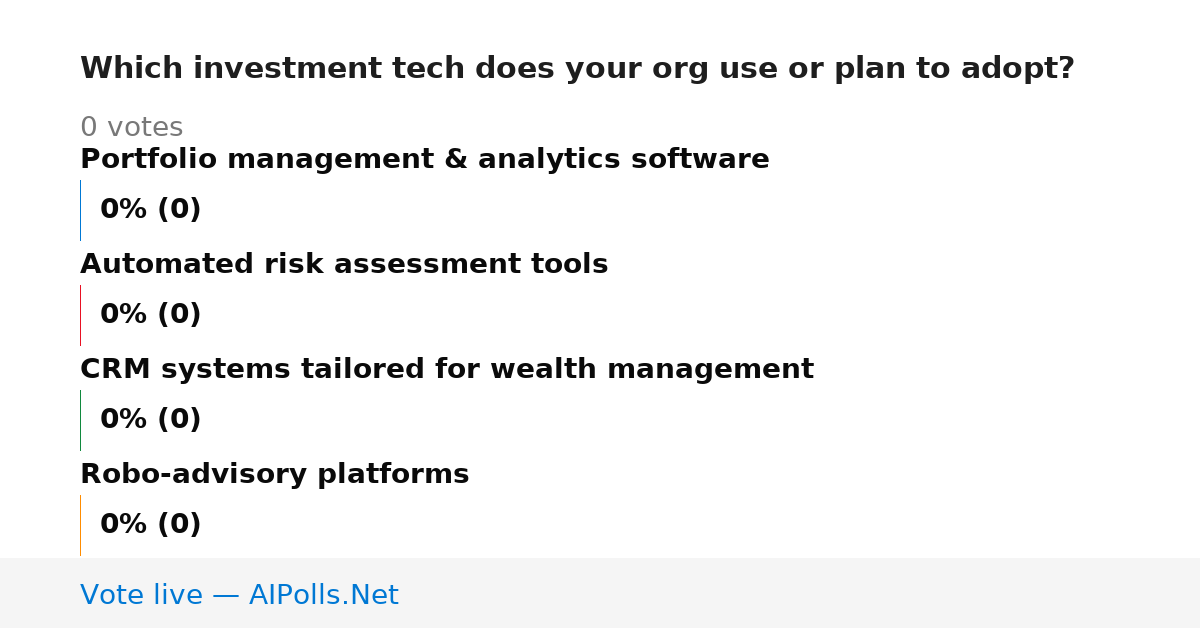 Which investment tech does your org use or plan to adopt?

0 votes

Portfolio management & analytics software

0% (0)

Automated risk assessment tools

0% (0)

CRM systems tailored for wealth management

0% (0)

Robo-advisory platforms

0% (0)

Vote live — AIPolls.Net